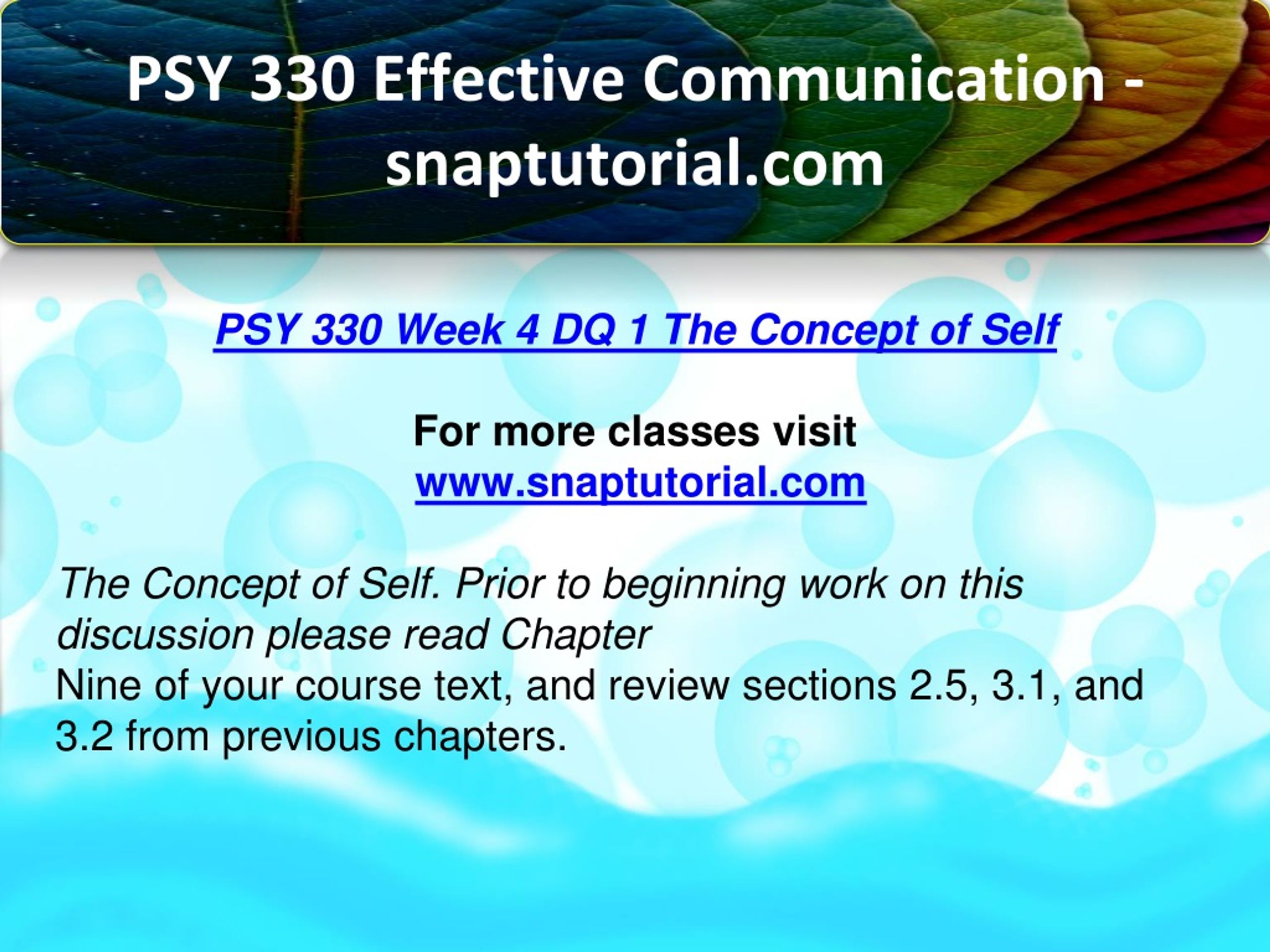 PSY 330 Effective Communication - snaptutorial.com

PSY 330 Week 4 DQ 1 The Concept of Self

For more classes visit
www.snaptutorial.com

The Concept of Self. Prior to beginning work on this discussion please read Chapter
Nine of your course text, and review sections 2.5, 3.1, and 3.2 from previous chapters.